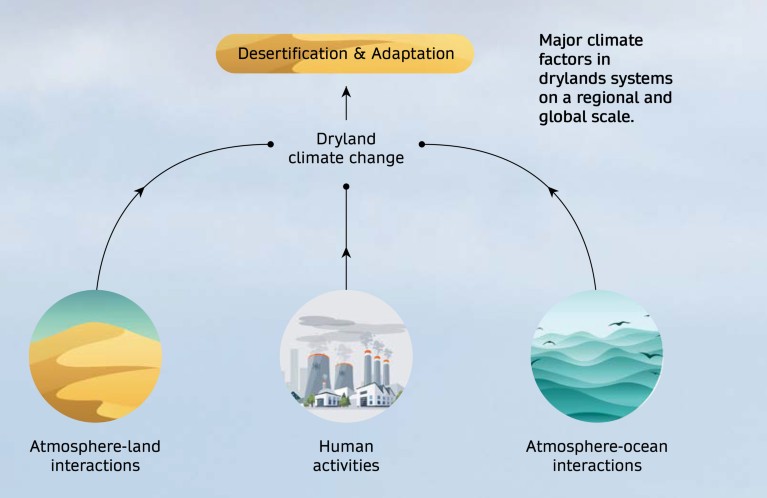 Desertification & Adaptation

Major climate factors in drylands systems on a regional and global scale.

Dryland climate change

Atmosphere-land interactions

Human activities

Atmosphere-ocean interactions